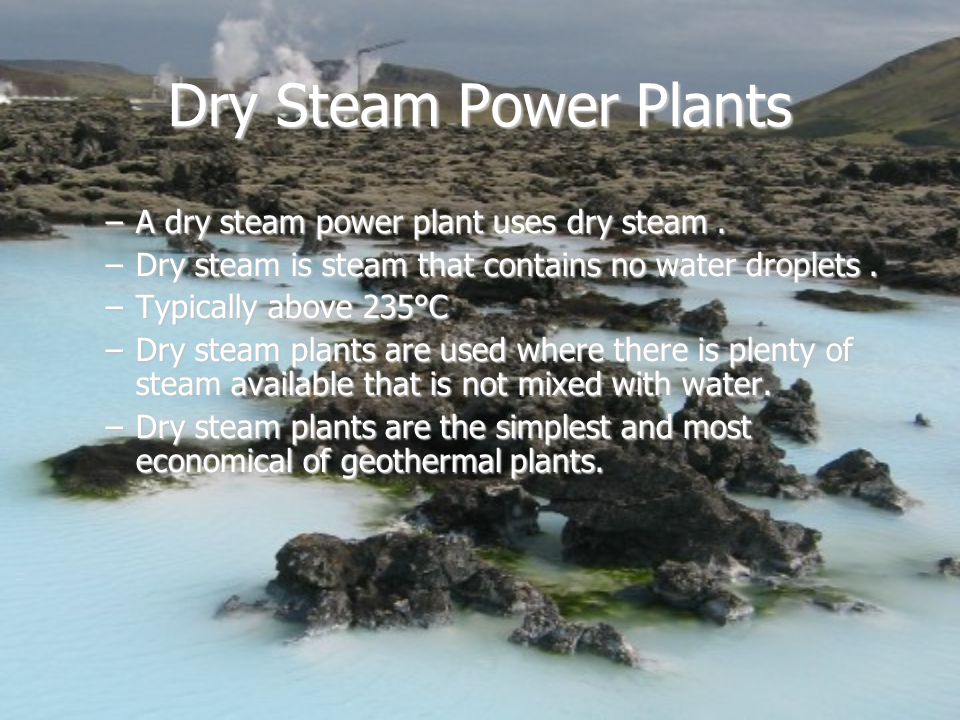 Dry Steam Power Plants

– A dry steam power plant uses dry steam .
– Dry steam is steam that contains no water droplets .
– Typically above 235°C
– Dry steam plants are used where there is plenty of steam available that is not mixed with water.
– Dry steam plants are the simplest and most economical of geothermal plants.